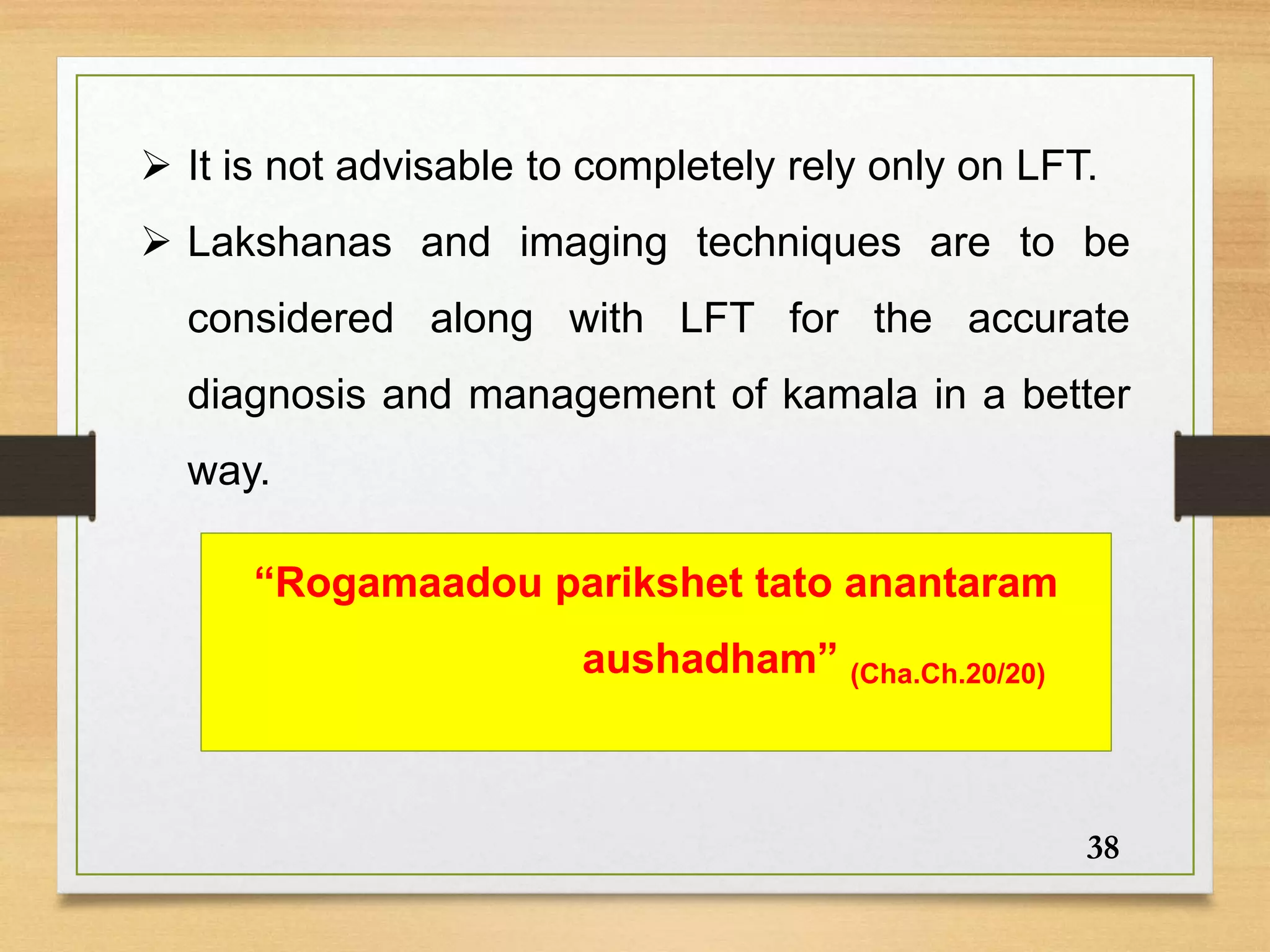 ➢ It is not advisable to completely rely only on LFT.

➢ Lakshanas and imaging techniques are to be considered along with LFT for the accurate diagnosis and management of kamala in a better way.

“Rogamaadou parikshet tato anantaram aushadham” (Cha.Ch.20/20)

38